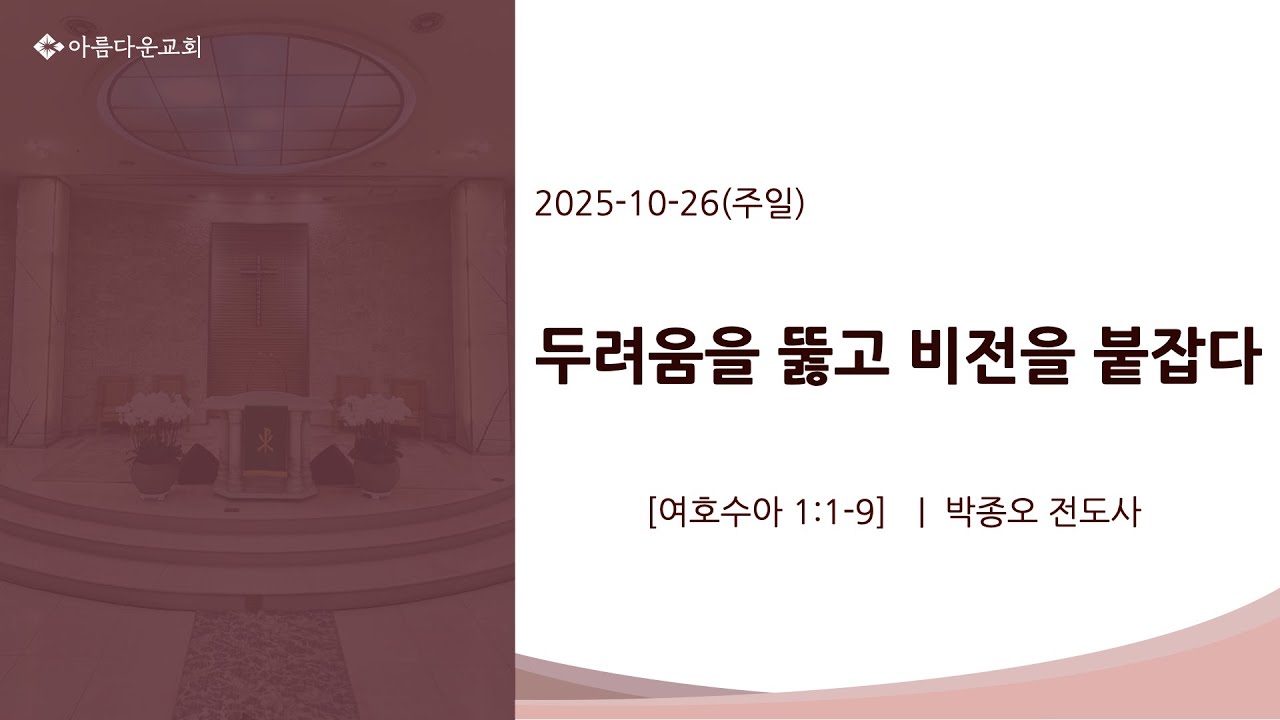 아름다운교회

2025-10-26(주일)

두려움을 뚫고 비전을 붙잡다

[여호수아 1:1-9] | 박종오 전도사